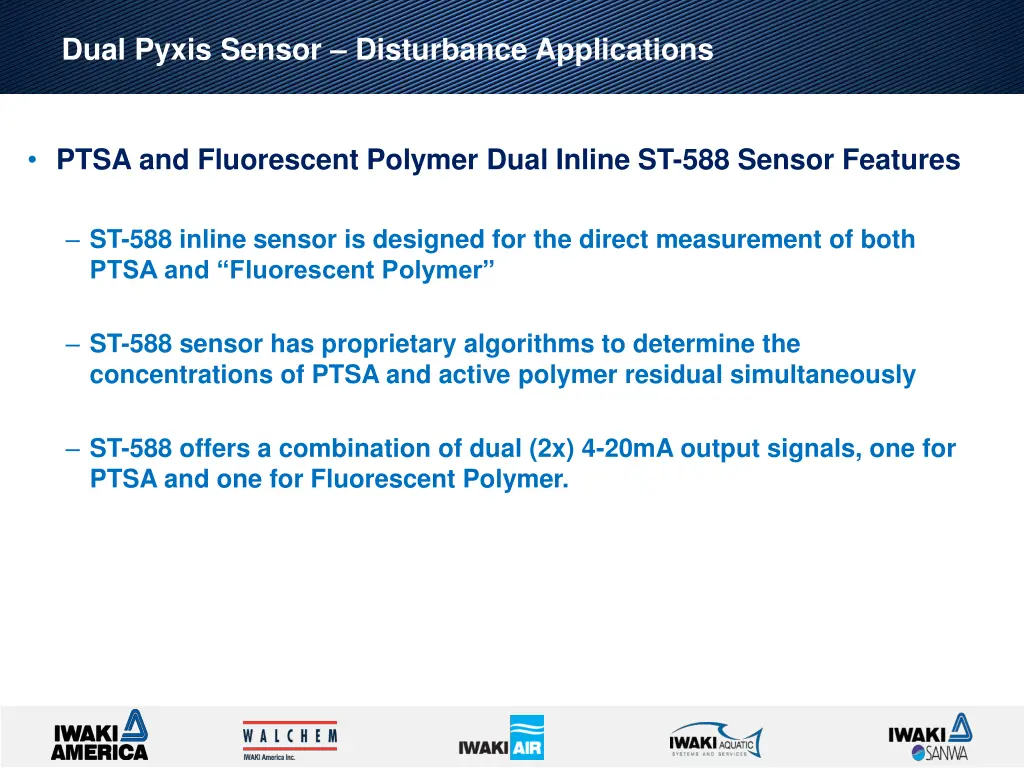 Dual Pyxis Sensor – Disturbance Applications

• PTSA and Fluorescent Polymer Dual Inline ST-588 Sensor Features

– ST-588 inline sensor is designed for the direct measurement of both PTSA and “Fluorescent Polymer”

– ST-588 sensor has proprietary algorithms to determine the concentrations of PTSA and active polymer residual simultaneously

– ST-588 offers a combination of dual (2x) 4-20mA output signals, one for PTSA and one for Fluorescent Polymer.

IWAKI AMERICA

WALCHEM IWAKI America Inc.

IWAKI AIR

IWAKI AQUATIC SYSTEMS AND SERVICES

IWAKI SANWA